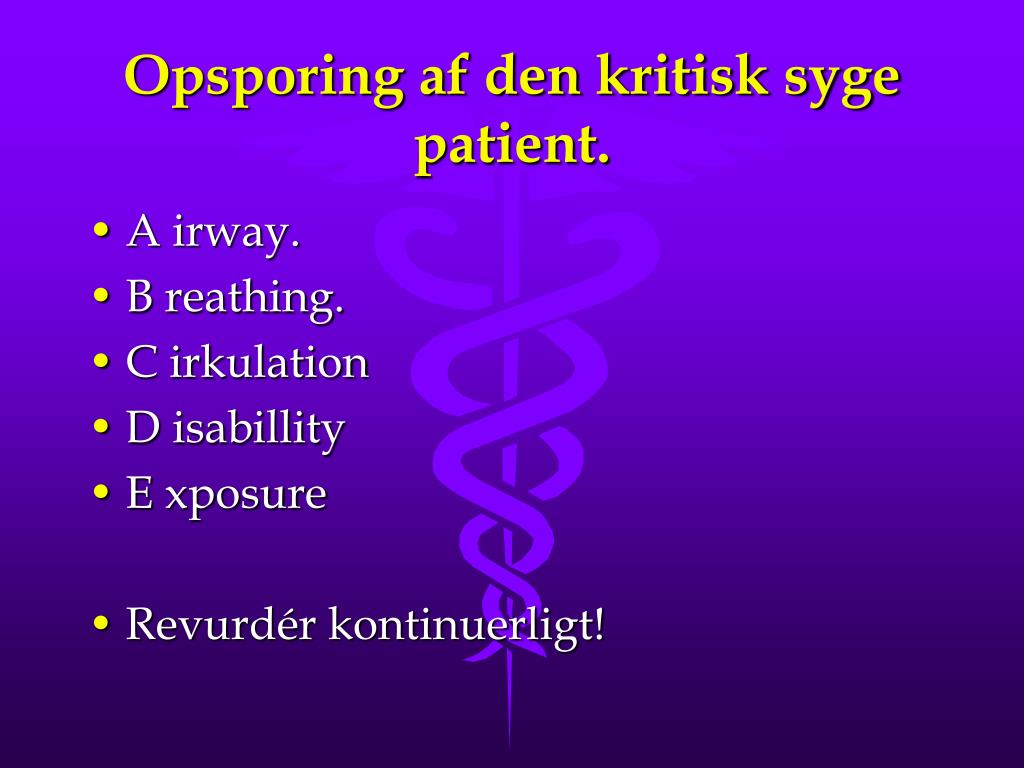 Opsporing af den kritisk syge patient.

• A irway.
• B reathing.
• C irkulation
• D isabillity
• E xposure

• Revurdér kontinuerligt!